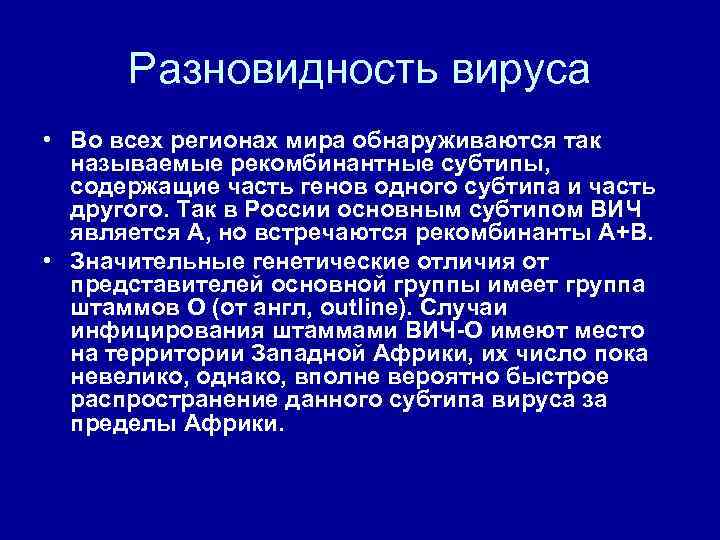 Разновидность вируса

• Во всех регионах мира обнаруживаются так называемые рекомбинантные субтипы, содержащие часть генов одного субтипа и часть другого. Так в России основным субтипом ВИЧ является А, но встречаются рекомбинанты А+В.

• Значительные генетические отличия от представителей основной группы имеет группа штаммов О (от англ, outline). Случаи инфицирования штаммами ВИЧ-О имеют место на территории Западной Африки, их число пока невелико, однако, вполне вероятно быстрое распространение данного субтипа вируса за пределы Африки.